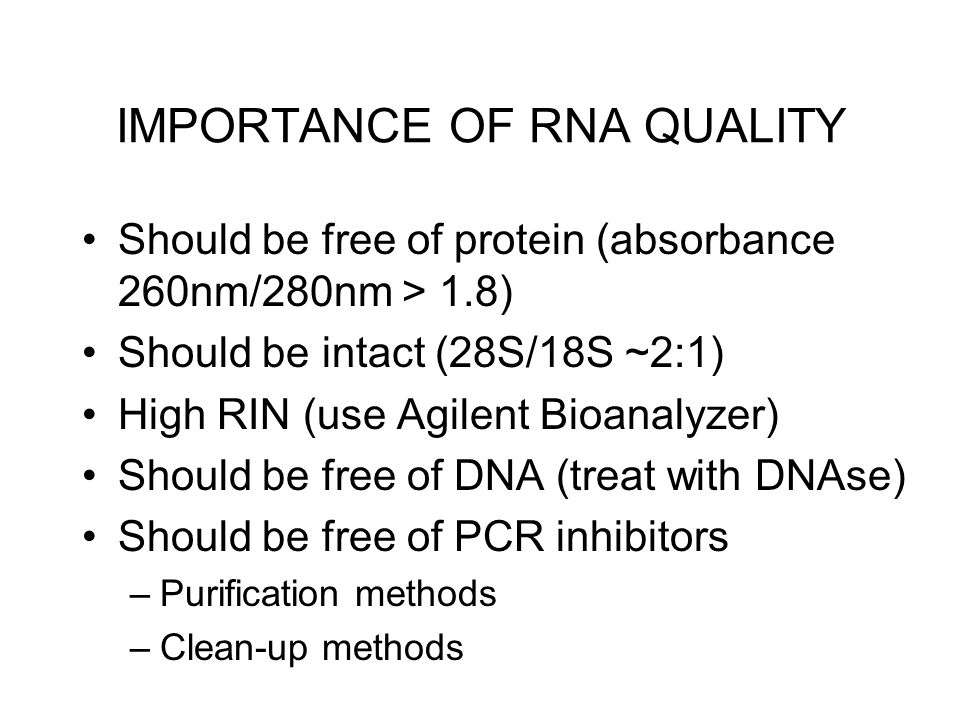 IMPORTANCE OF RNA QUALITY

• Should be free of protein (absorbance 260nm/280nm > 1.8)
• Should be intact (28S/18S ~2:1)
• High RIN (use Agilent Bioanalyzer)
• Should be free of DNA (treat with DNAse)
• Should be free of PCR inhibitors
– Purification methods
– Clean-up methods